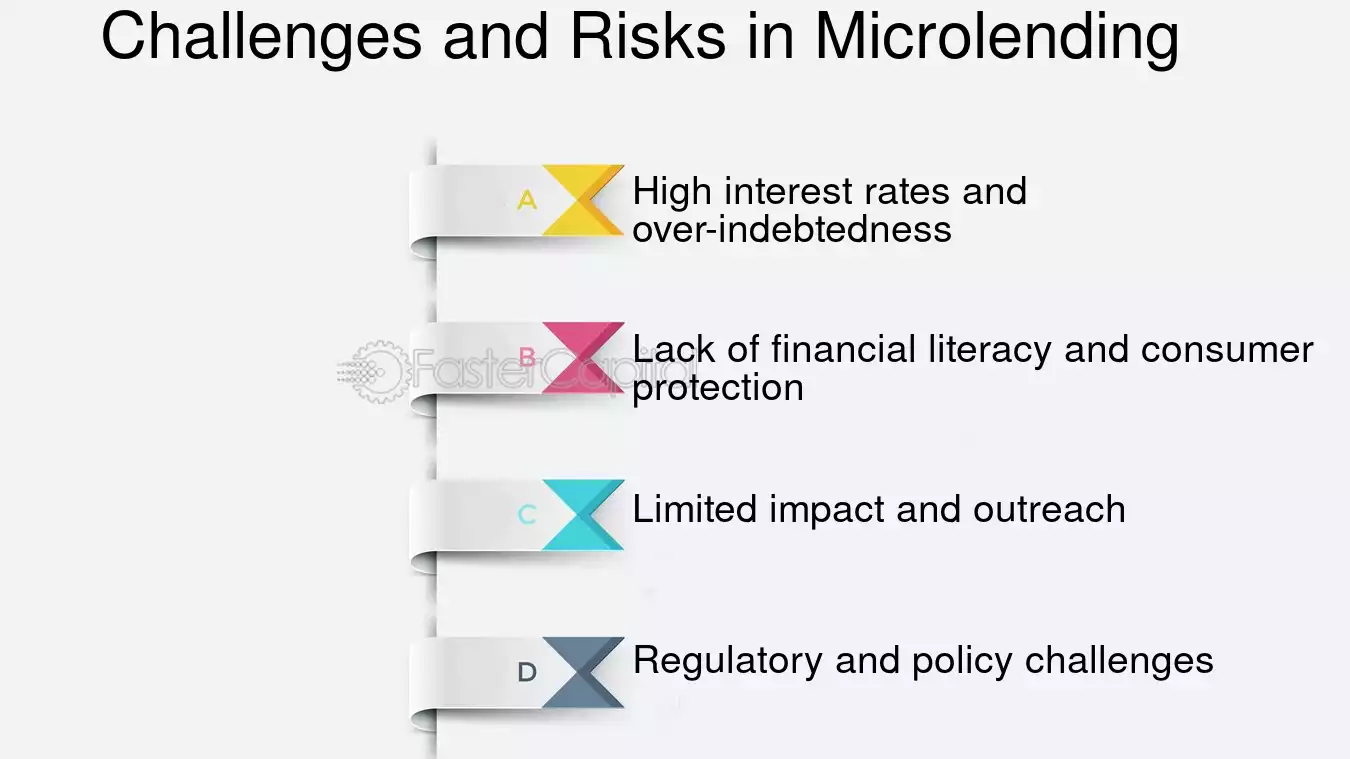 Challenges and Risks in Microlending

A High interest rates and over-indebtedness

B Lack of financial literacy and consumer protection

FasterCapital

C Limited impact and outreach

D Regulatory and policy challenges